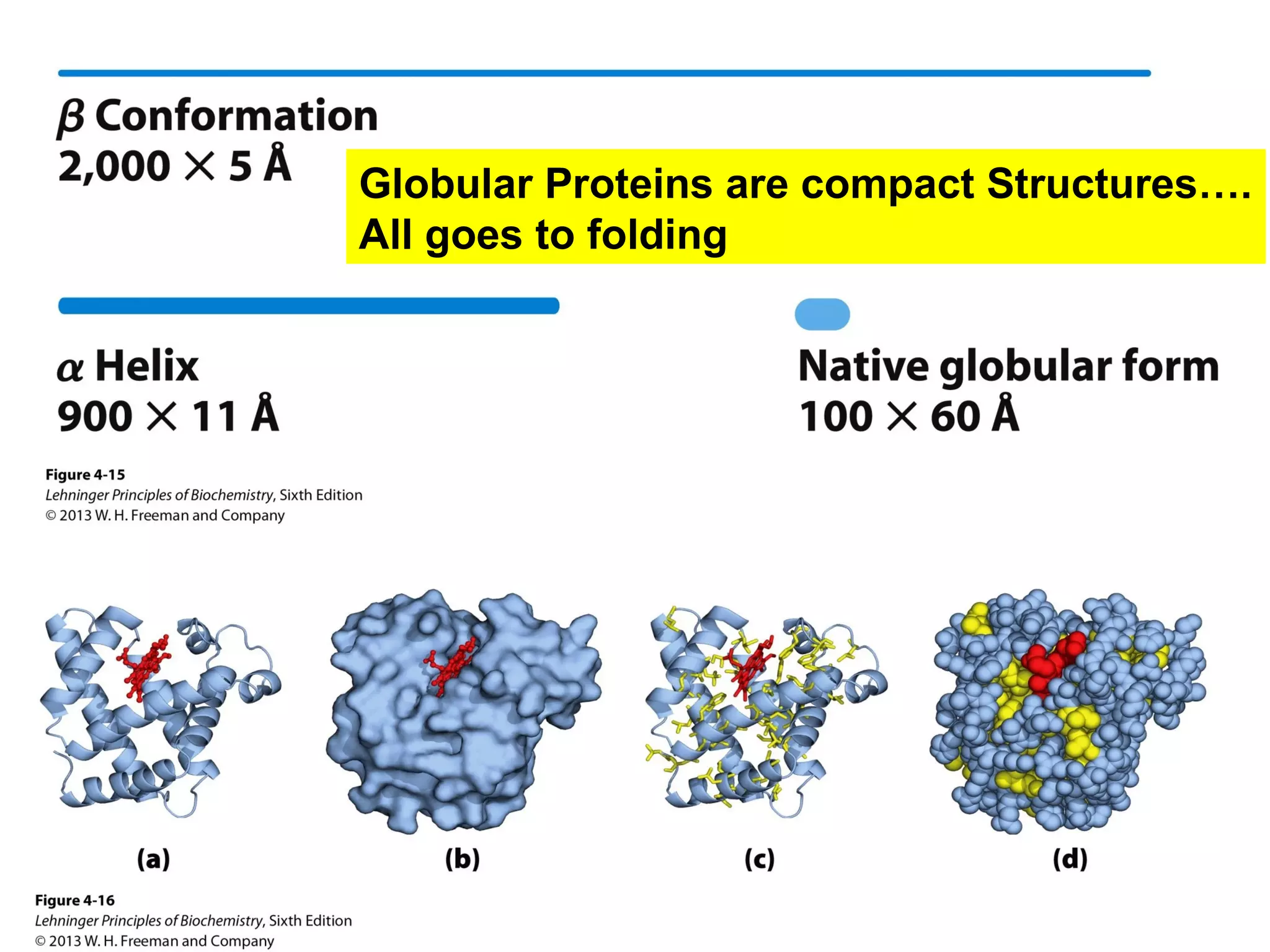 $\beta$ Conformation
2,000 × 5 Å

Globular Proteins are compact Structures….
All goes to folding

$\alpha$ Helix
900 × 11 Å

Native globular form
100 × 60 Å

Figure 4-15
Lehninger Principles of Biochemistry, Sixth Edition
© 2013 W. H. Freeman and Company

(a)

(b)

(c)

(d)

Figure 4-16
Lehninger Principles of Biochemistry, Sixth Edition
© 2013 W. H. Freeman and Company